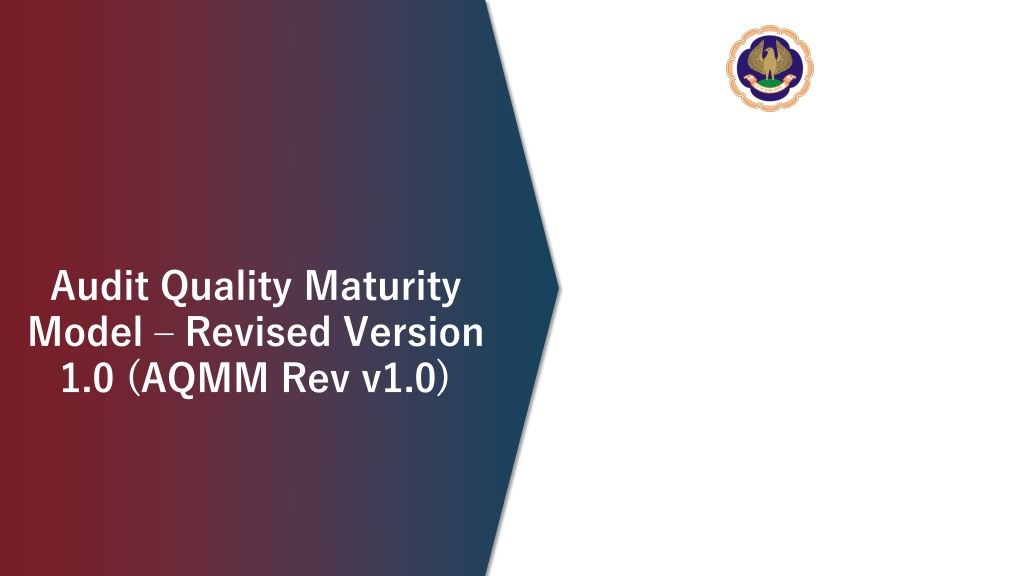 Audit Quality Maturity Model – Revised Version 1.0 (AQMM Rev v1.0)